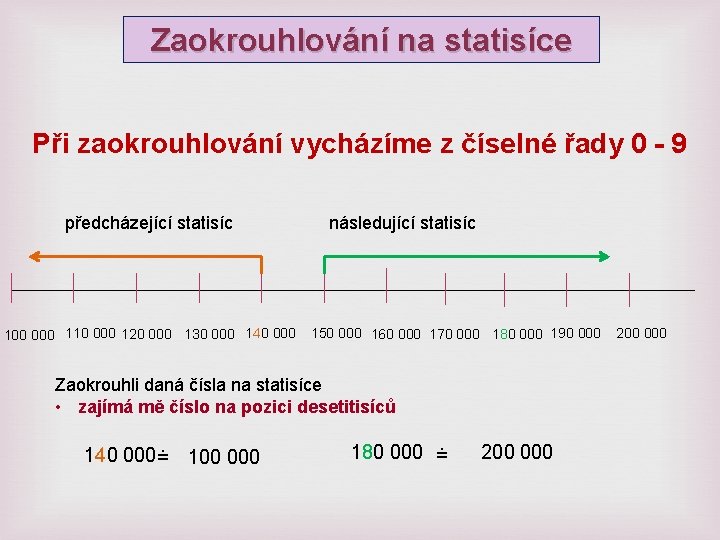 Zaokrouhlování na statisíce

Při zaokrouhlování vycházíme z číselné řady 0 - 9

předcházející statisíc

následující statisíc

100 000 110 000 120 000 130 000 140 000 150 000 160 000 170 000 180 000 190 000 200 000

Zaokrouhli daná čísla na statisíce
• zajímá mě číslo na pozici desetitisíců

140 000 ≐ 100 000

180 000 ≐ 200 000